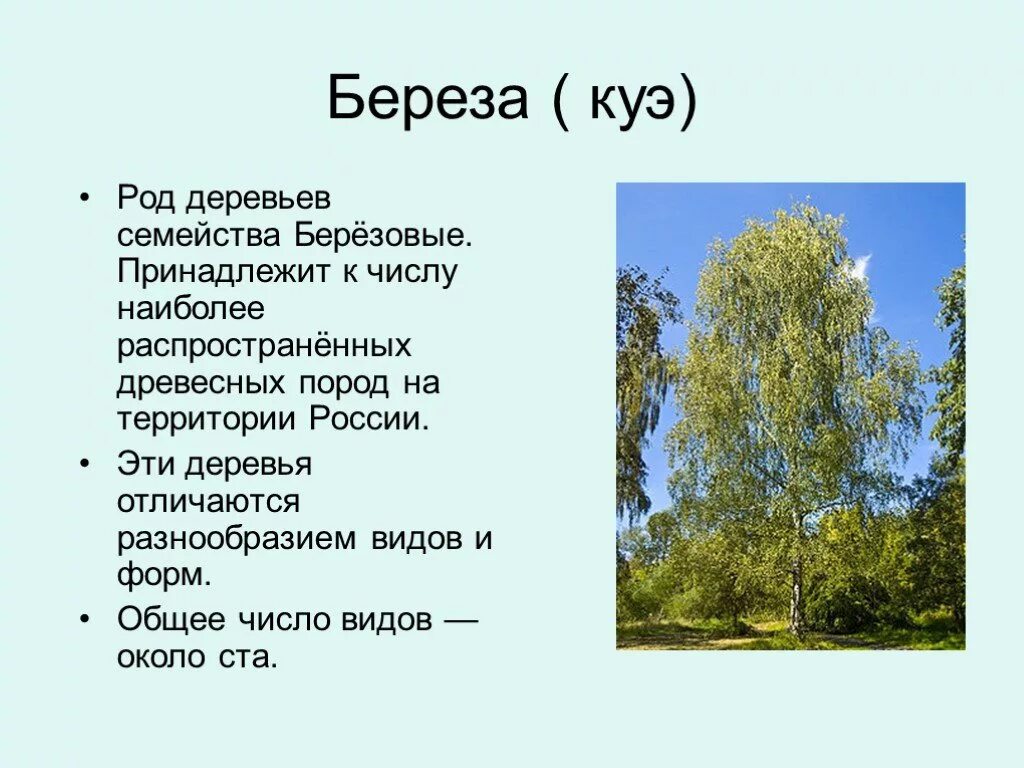 Береза ( куэ)

• Род деревьев семейства Берёзовые. Принадлежит к числу наиболее распространённых древесных пород на территории России.

• Эти деревья отличаются разнообразием видов и форм.

• Общее число видов — около ста.